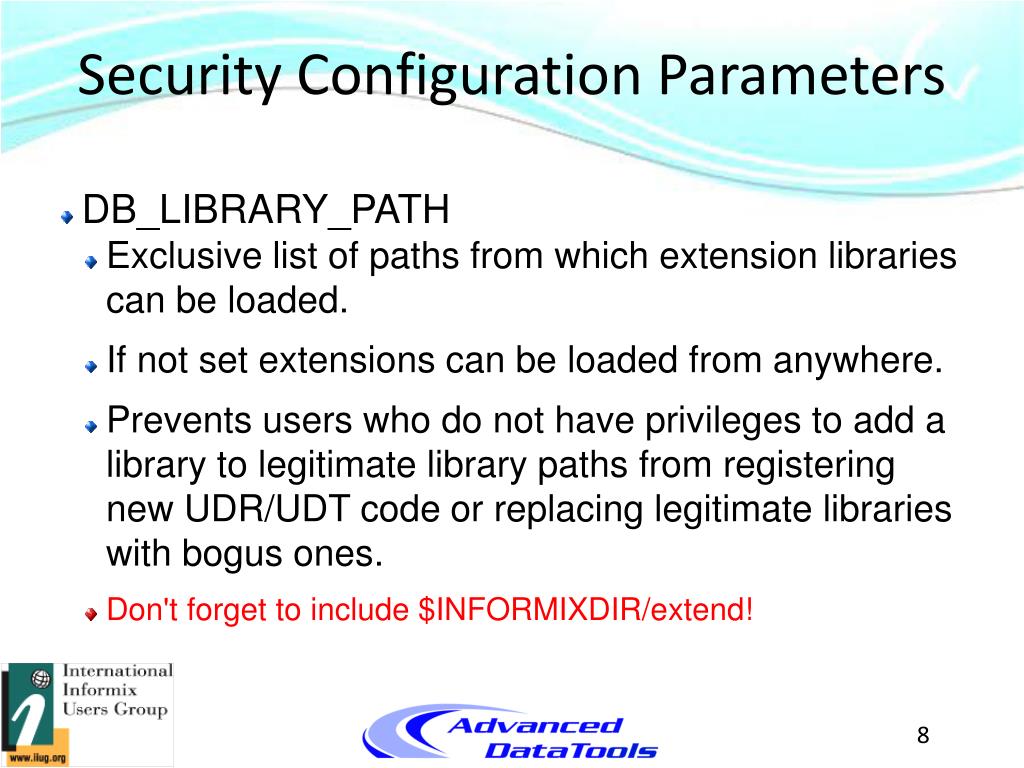 Security Configuration Parameters

DB_LIBRARY_PATH

Exclusive list of paths from which extension libraries can be loaded.

If not set extensions can be loaded from anywhere.

Prevents users who do not have privileges to add a library to legitimate library paths from registering new UDR/UDT code or replacing legitimate libraries with bogus ones.

Don't forget to include \$INFORMIXDIR/extend!

International Informix Users Group

www.iiug.org

Advanced DataTools

8